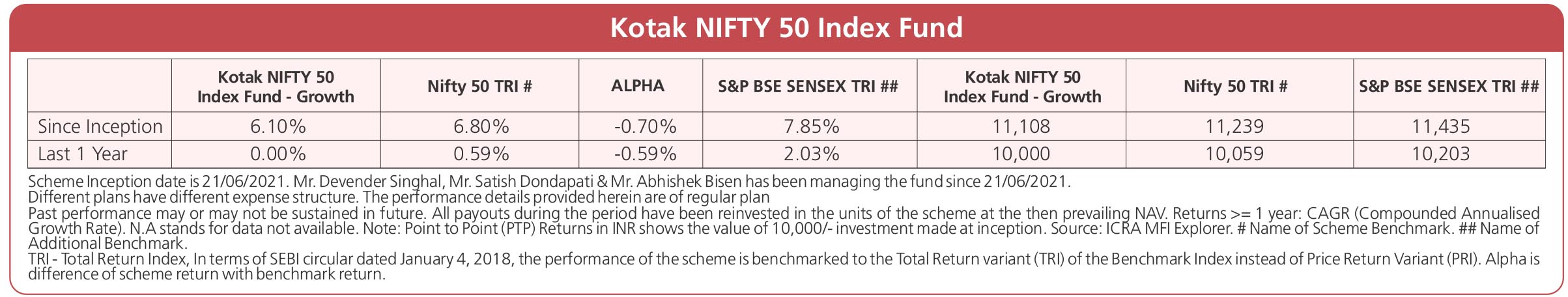 Kotak NIFTY 50 Index Fund

| | Kotak NIFTY 50 Index Fund - Growth | Nifty 50 TRI # | ALPHA | S&P BSE SENSEX TRI ## | Kotak NIFTY 50 Index Fund - Growth | Nifty 50 TRI # | S&P BSE SENSEX TRI ## |
|---|---|---|---|---|---|---|---|
| Since Inception | 6.10% | 6.80% | -0.70% | 7.85% | 11,108 | 11,239 | 11,435 |
| Last 1 Year | 0.00% | 0.59% | -0.59% | 2.03% | 10,000 | 10,059 | 10,203 |

Scheme Inception date is 21/06/2021. Mr. Devender Singhal, Mr. Satish Dondapati & Mr. Abhishek Bisen has been managing the fund since 21/06/2021.
Different plans have different expense structure. The performance details provided herein are of regular plan
Past performance may or may not be sustained in future. All payouts during the period have been reinvested in the units of the scheme at the then prevailing NAV. Returns >= 1 year: CAGR (Compounded Annualised Growth Rate). N.A stands for data not available. Note: Point to Point (PTP) Returns in INR shows the value of 10,000/- investment made at inception. Source: ICRA MFI Explorer. # Name of Scheme Benchmark. ## Name of Additional Benchmark.
TRI - Total Return Index, In terms of SEBI circular dated January 4, 2018, the performance of the scheme is benchmarked to the Total Return variant (TRI) of the Benchmark Index instead of Price Return Variant (PRI). Alpha is difference of scheme return with benchmark return.